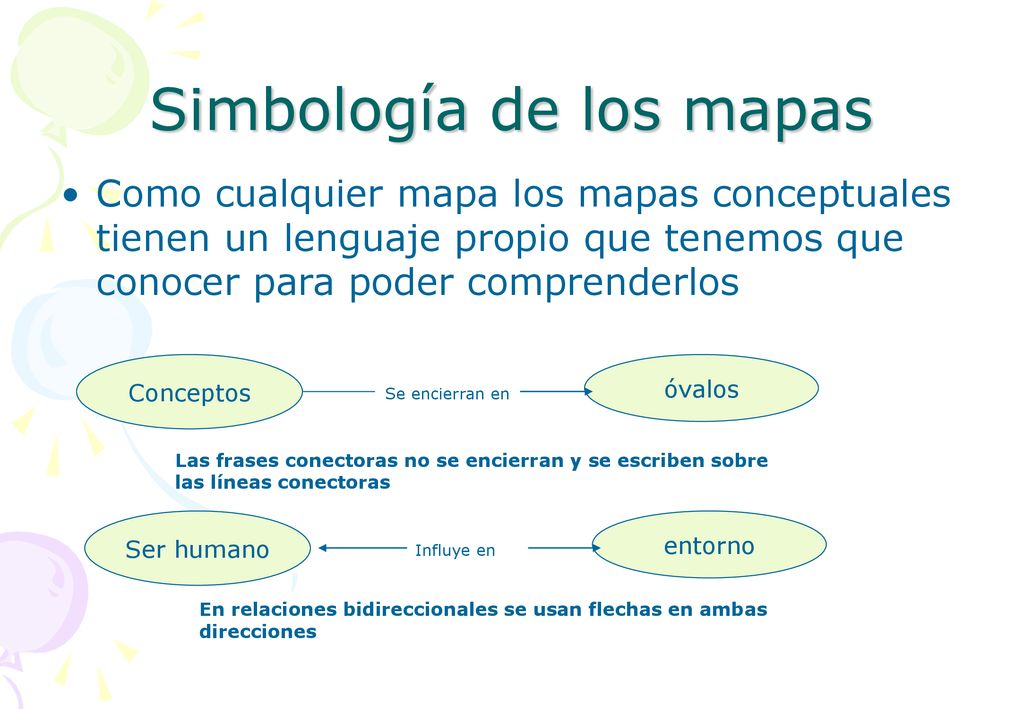 Simbología de los mapas

• Como cualquier mapa los mapas conceptuales tienen un lenguaje propio que tenemos que conocer para poder comprenderlos

Conceptos

Se encierran en

óvalos

Las frases conectoras no se encierran y se escriben sobre las líneas conectoras

Ser humano

Influye en

entorno

En relaciones bidireccionales se usan flechas en ambas direcciones